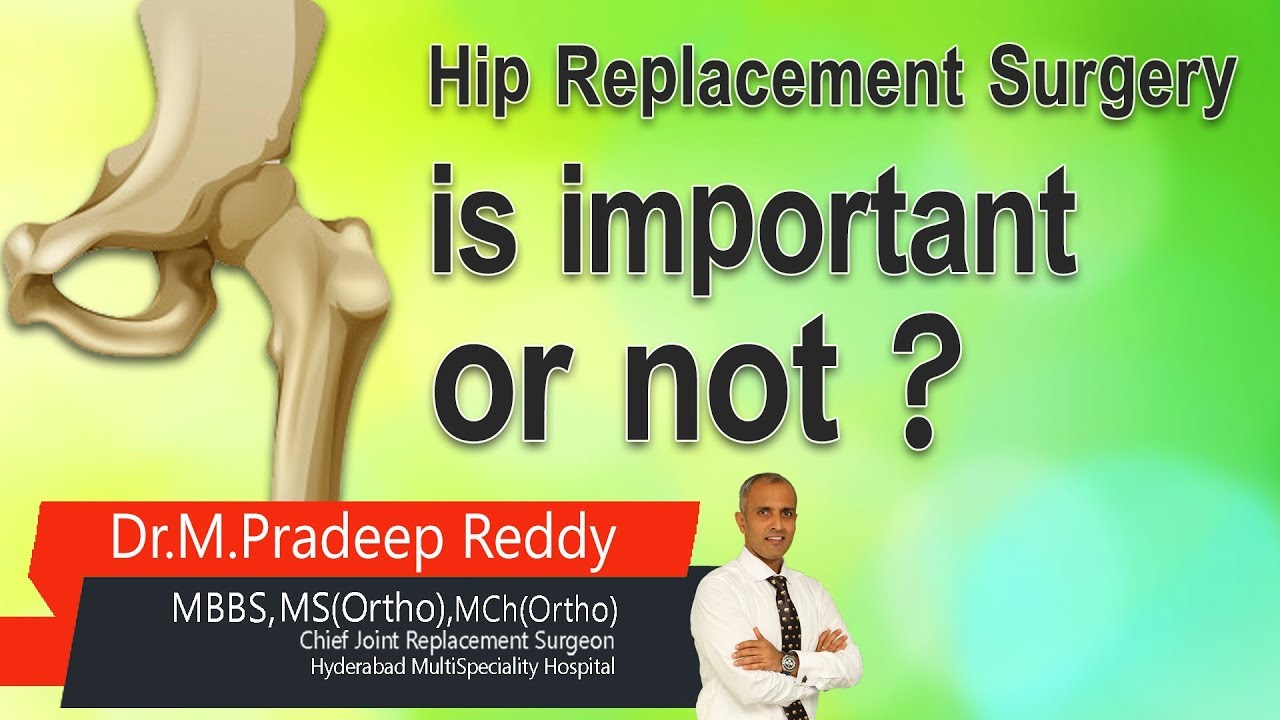 Hip Replacement Surgery
is important
or not ?

Dr.M.Pradeep Reddy
MBBS,MS(Ortho),MCh(Ortho)
Chief Joint Replacement Surgeon
Hyderabad MultiSpeciality Hospital